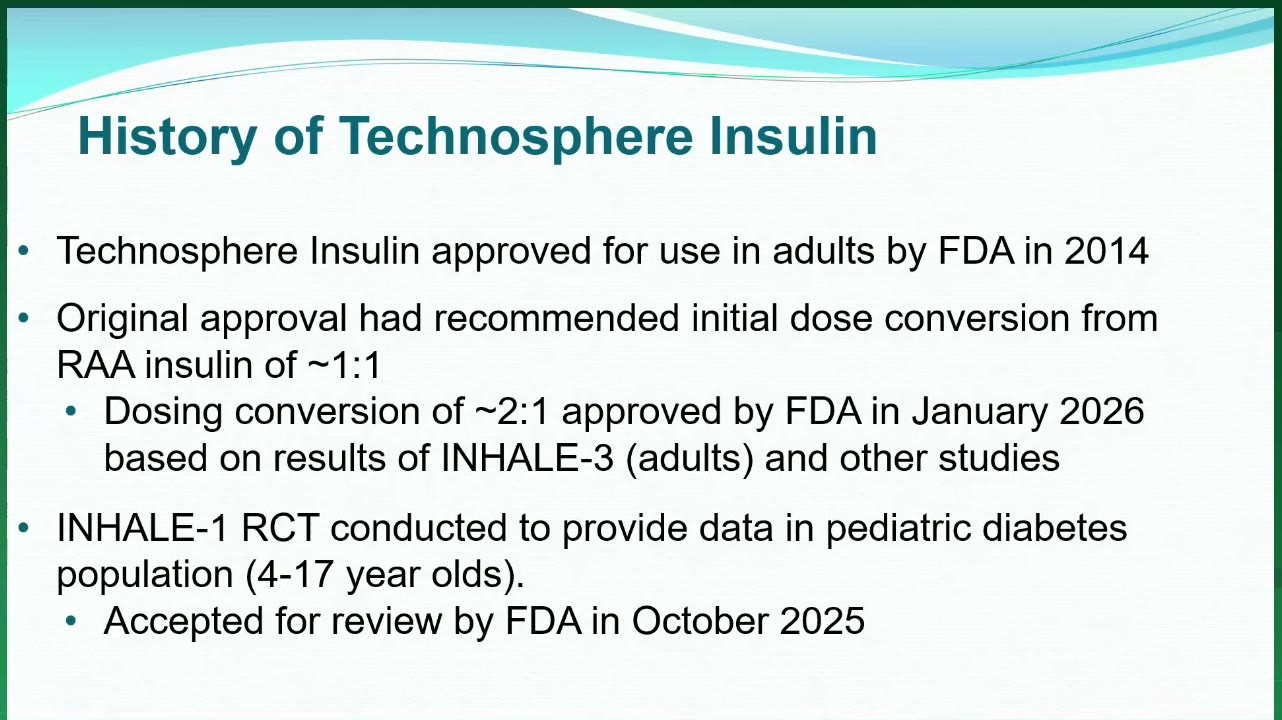 History of Technosphere Insulin

• Technosphere Insulin approved for use in adults by FDA in 2014

• Original approval had recommended initial dose conversion from RAA insulin of ~1:1
  • Dosing conversion of ~2:1 approved by FDA in January 2026 based on results of INHALE-3 (adults) and other studies

• INHALE-1 RCT conducted to provide data in pediatric diabetes population (4-17 year olds).
  • Accepted for review by FDA in October 2025